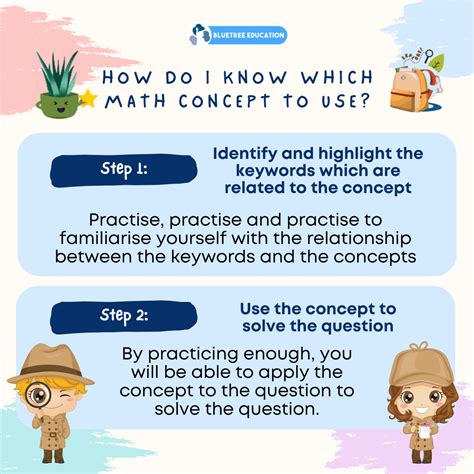 BLUETREE EDUCATION

HOW DO I KNOW WHICH MATH CONCEPT TO USE?

Step 1:

Identify and highlight the keywords which are related to the concept

Practise, practise and practise to familiarise yourself with the relationship between the keywords and the concepts

Step 2:

Use the concept to solve the question

By practicing enough, you will be able to apply the concept to the question to solve the question.